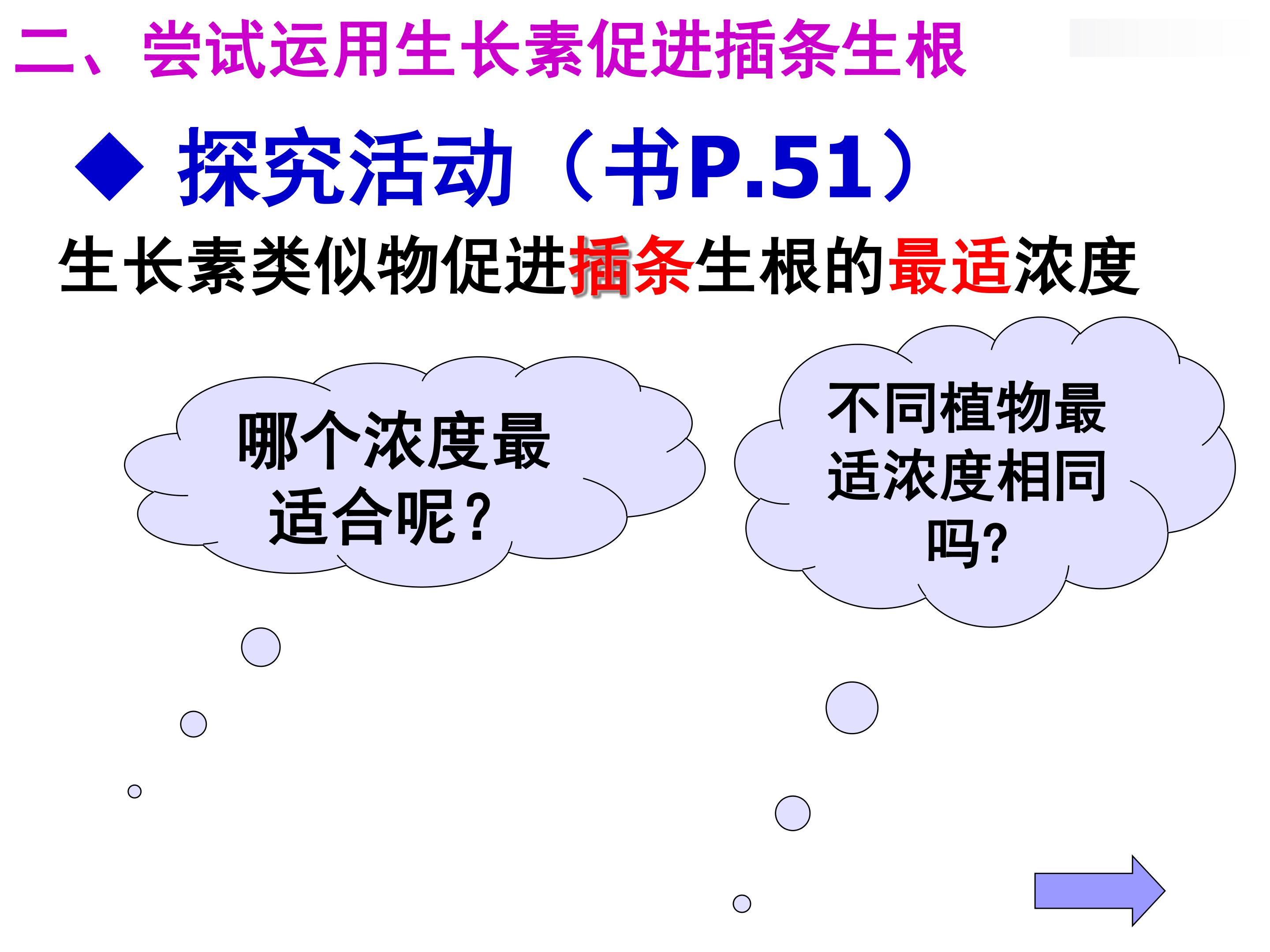 二、尝试运用生长素促进插条生根

◆ 探究活动（书P.51）

生长素类似物促进插条生根的最适浓度

哪个浓度最适合呢？

不同植物最适浓度相同吗?